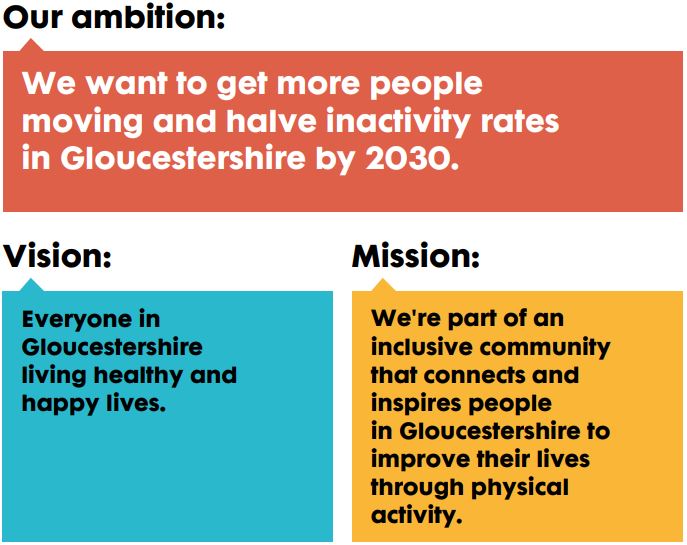 Our ambition:

We want to get more people moving and halve inactivity rates in Gloucestershire by 2030.

Vision:

Everyone in Gloucestershire living healthy and happy lives.

Mission:

We're part of an inclusive community that connects and inspires people in Gloucestershire to improve their lives through physical activity.